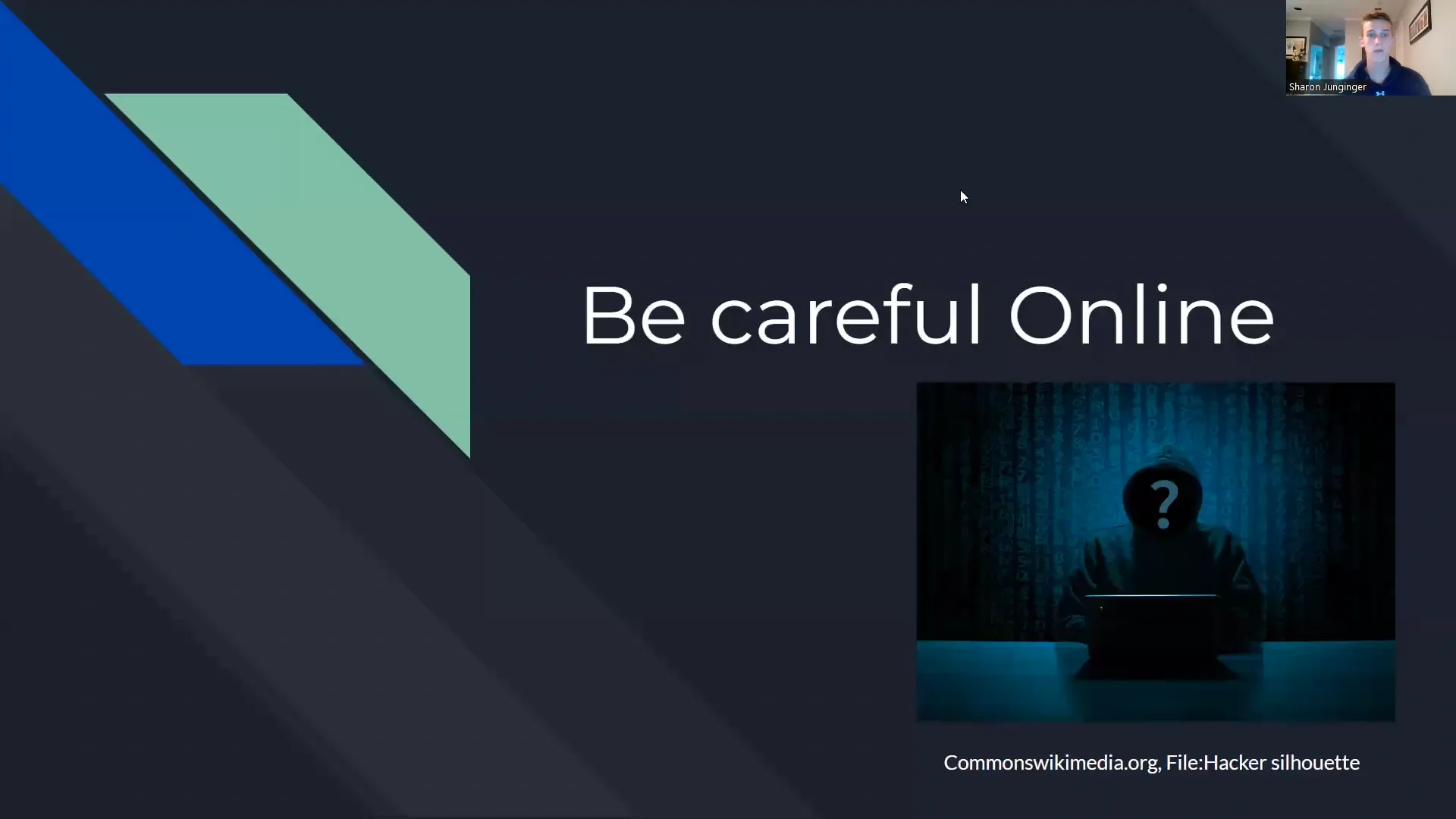 Sharon Junginger

Be careful Online

?

Commonswikimedia.org, File:Hacker silhouette